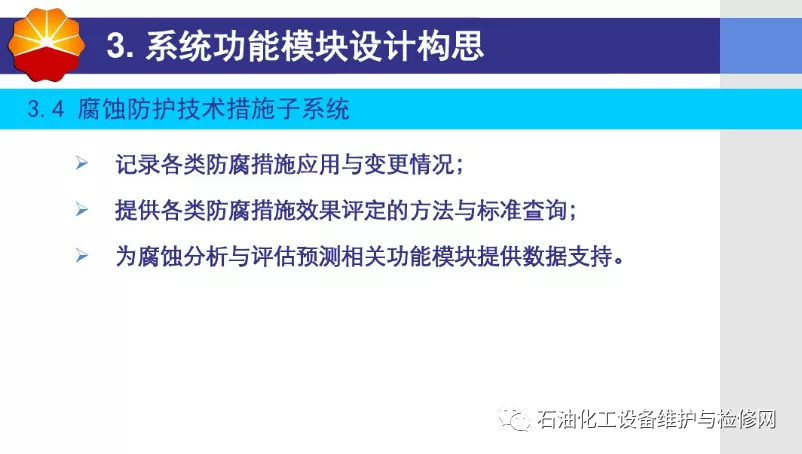 3. 系统功能模块设计构思

3.4 腐蚀防护技术措施子系统

➢ 记录各类防腐措施应用与变更情况;

➢ 提供各类防腐措施效果评定的方法与标准查询;

➢ 为腐蚀分析与评估预测相关功能模块提供数据支持。

石油化工设备维护与检修网